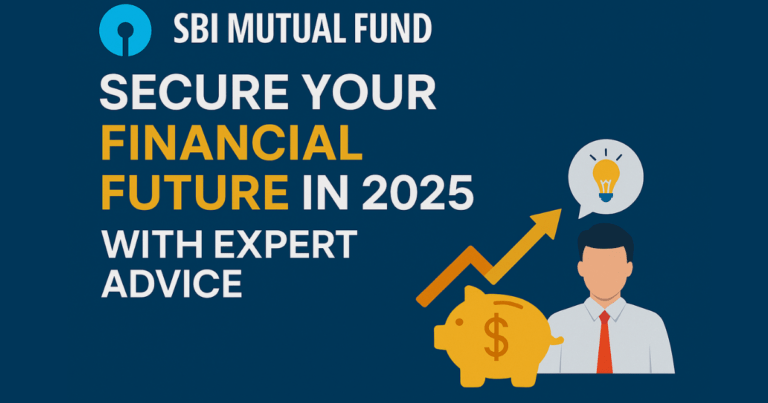 SBI MUTUAL FUND

SECURE YOUR FINANCIAL FUTURE IN 2025

WITH EXPERT ADVICE

$